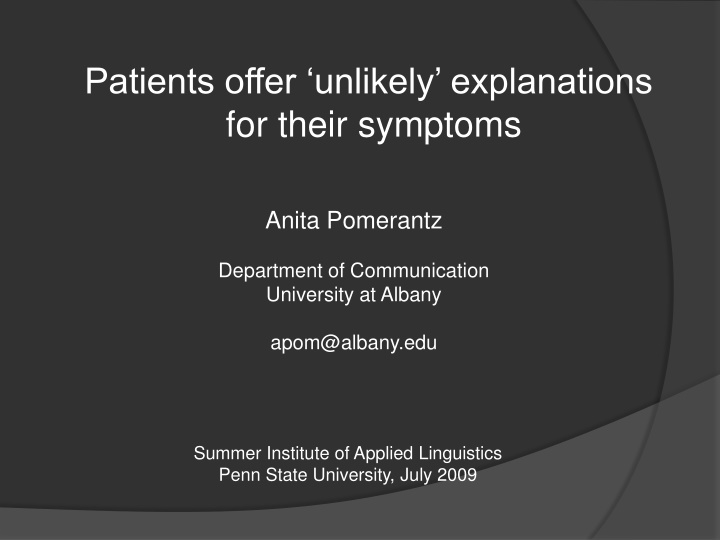 Patients offer ‘unlikely’ explanations for their symptoms

Anita Pomerantz

Department of Communication
University at Albany

apom@albany.edu

Summer Institute of Applied Linguistics
Penn State University, July 2009